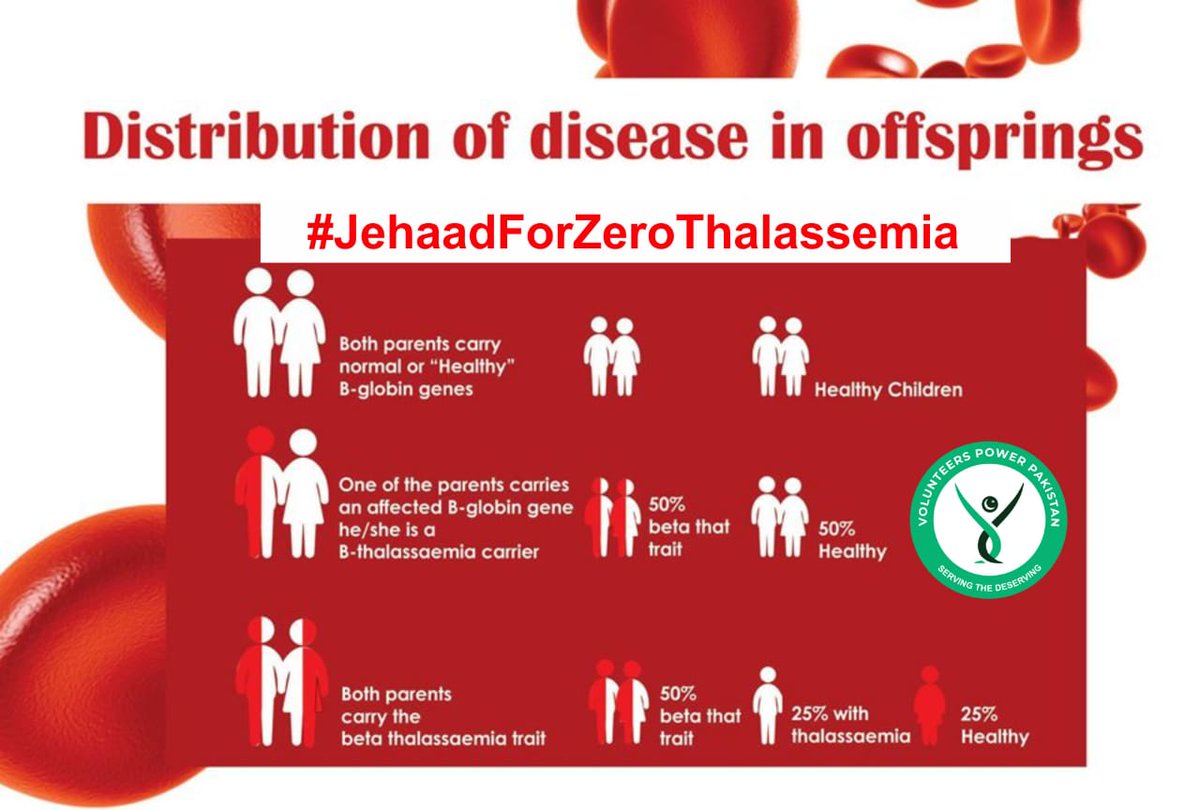 Distribution of disease in offsprings

#JehaadForZeroThalassemia

Both parents carry normal or "Healthy" B-globin genes

Healthy Children

One of the parents carries an affected B-globin gene he/she is a B-thalassaemia carrier

50% beta that trait

50% Healthy

VOLUNTEERS POWER PAKISTAN
SERVING THE DESERVING

Both parents carry the beta thalassaemia trait

50% beta that trait

25% with thalassaemia

25% Healthy